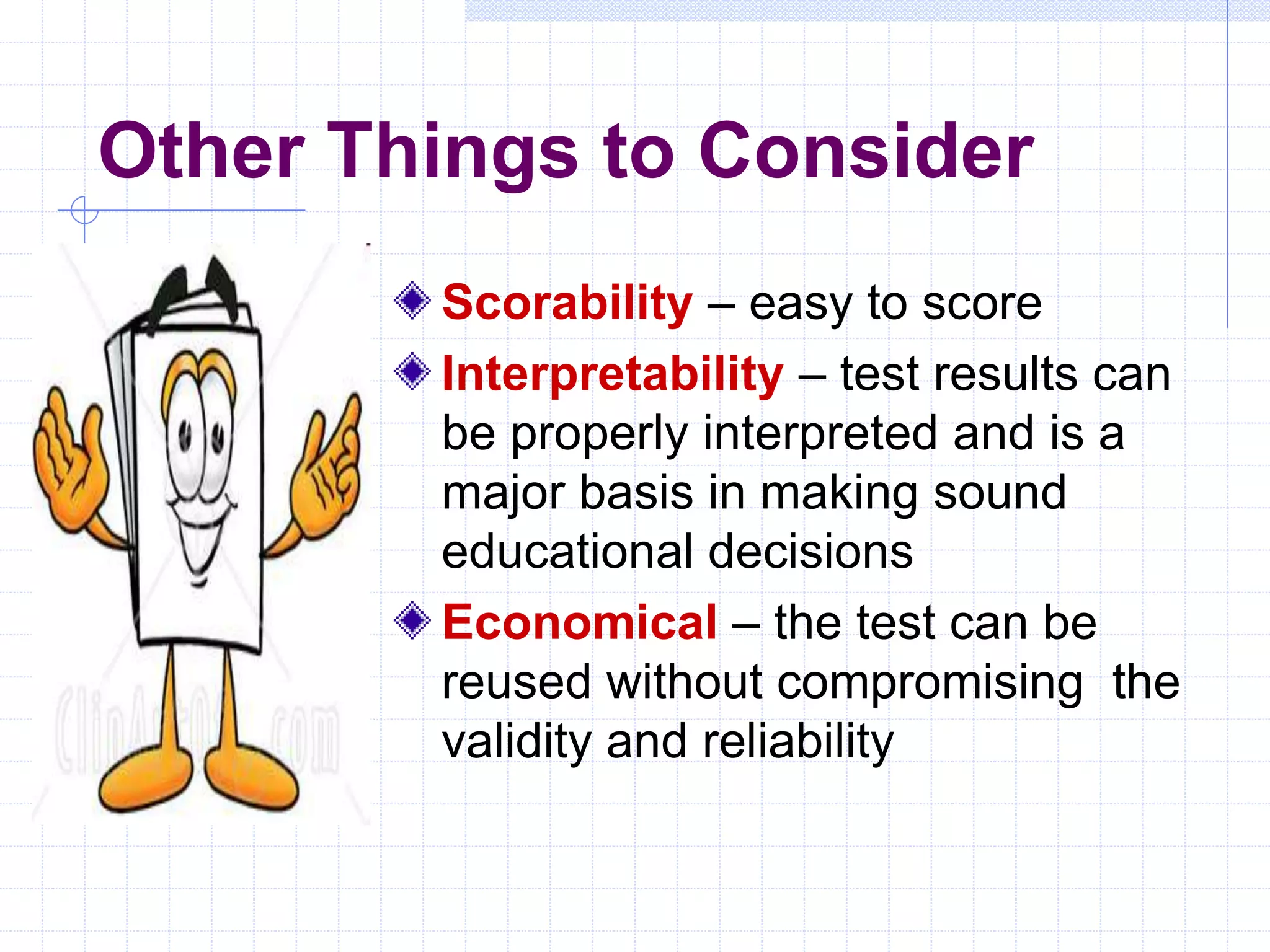 Other Things to Consider

Scorability – easy to score

Interpretability – test results can be properly interpreted and is a major basis in making sound educational decisions

Economical – the test can be reused without compromising  the validity and reliability

ClipArtOf.com